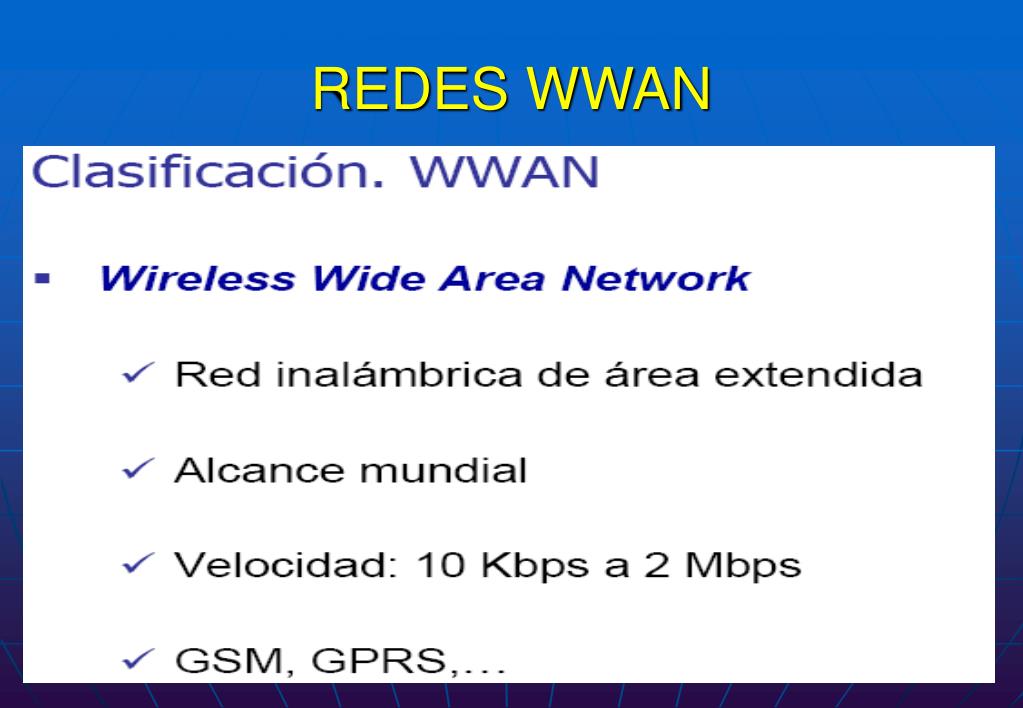 REDES WWAN

Clasificación. WWAN

▪ Wireless Wide Area Network

✓ Red inalámbrica de área extendida

✓ Alcance mundial

✓ Velocidad: 10 Kbps a 2 Mbps

✓ GSM, GPRS,...